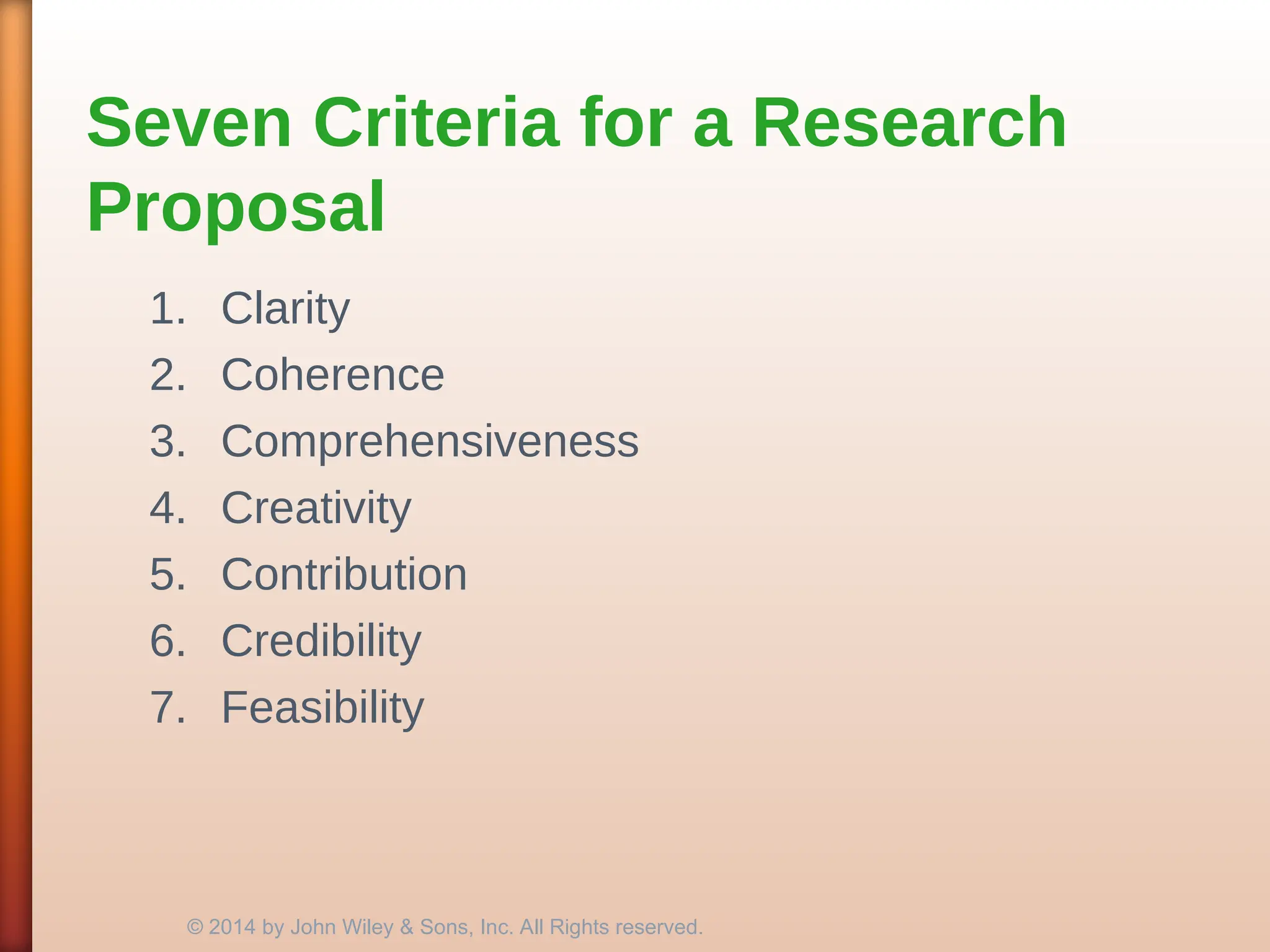 Seven Criteria for a Research Proposal

1. Clarity
2. Coherence
3. Comprehensiveness
4. Creativity
5. Contribution
6. Credibility
7. Feasibility

© 2014 by John Wiley & Sons, Inc. All Rights reserved.